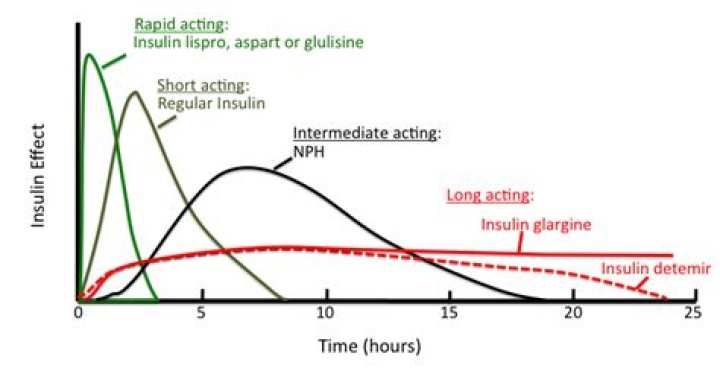 Rapid acting:
Insulin lispro, aspart or glulisine

Short acting:
Regular Insulin

Intermediate acting:
NPH

Long acting:
Insulin glargine

Insulin detemir

Insulin Effect

0 5 10 15 20 25

Time (hours)